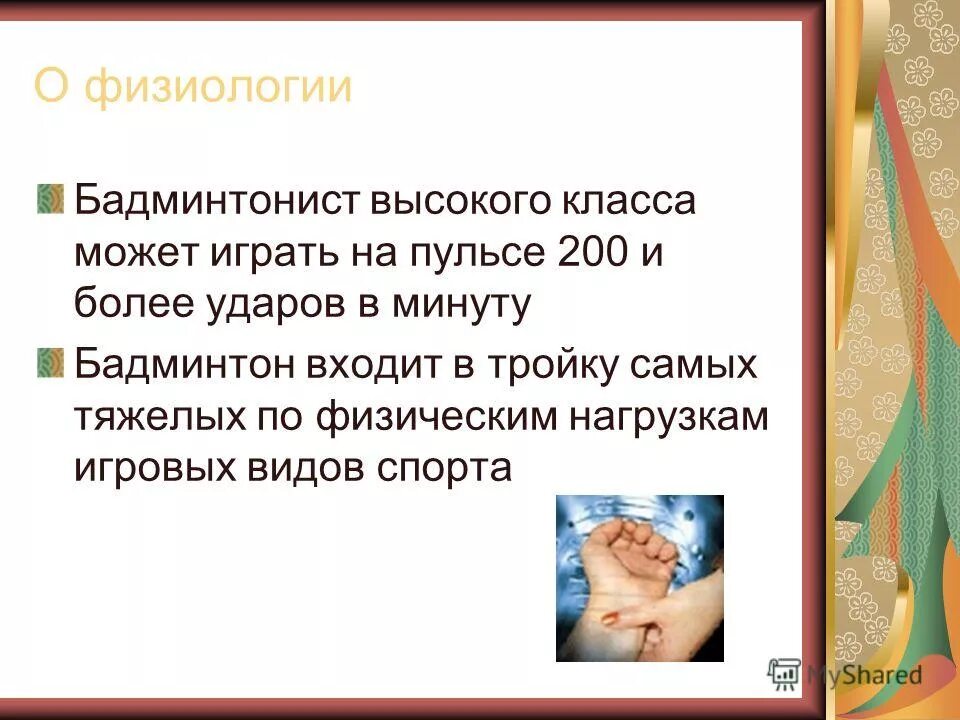 О физиологии

Бадминтонист высокого класса может играть на пульсе 200 и более ударов в минуту

Бадминтон входит в тройку самых тяжелых по физическим нагрузкам игровых видов спорта

MyShared